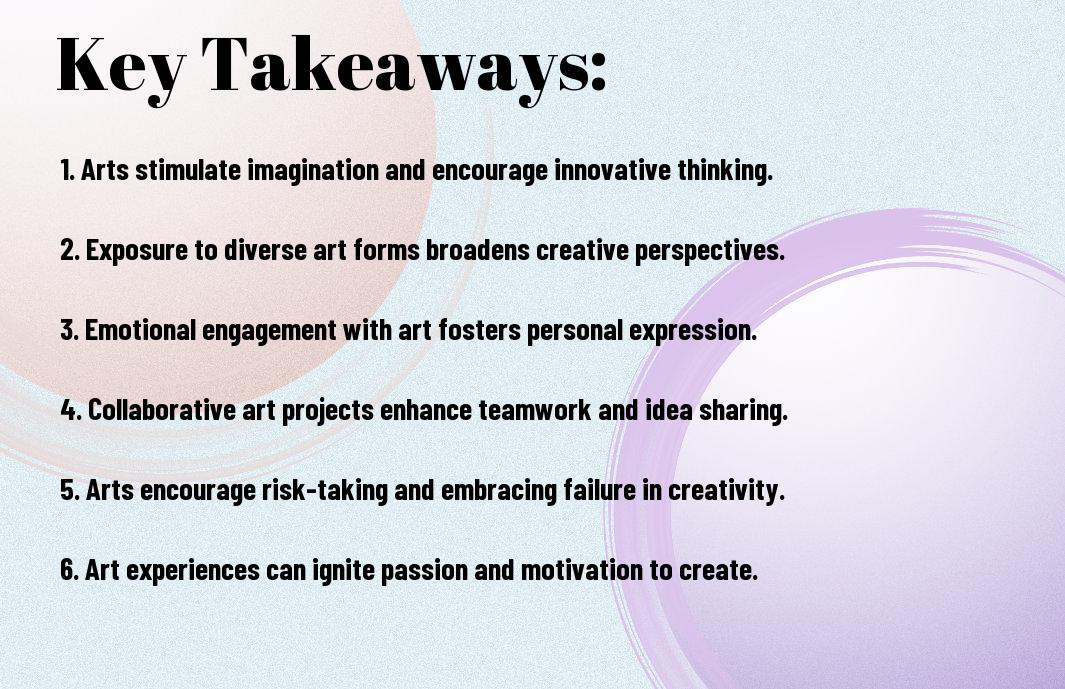 Key Takeaways:

1. Arts stimulate imagination and encourage innovative thinking.

2. Exposure to diverse art forms broadens creative perspectives.

3. Emotional engagement with art fosters personal expression.

4. Collaborative art projects enhance teamwork and idea sharing.

5. Arts encourage risk-taking and embracing failure in creativity.

6. Art experiences can ignite passion and motivation to create.